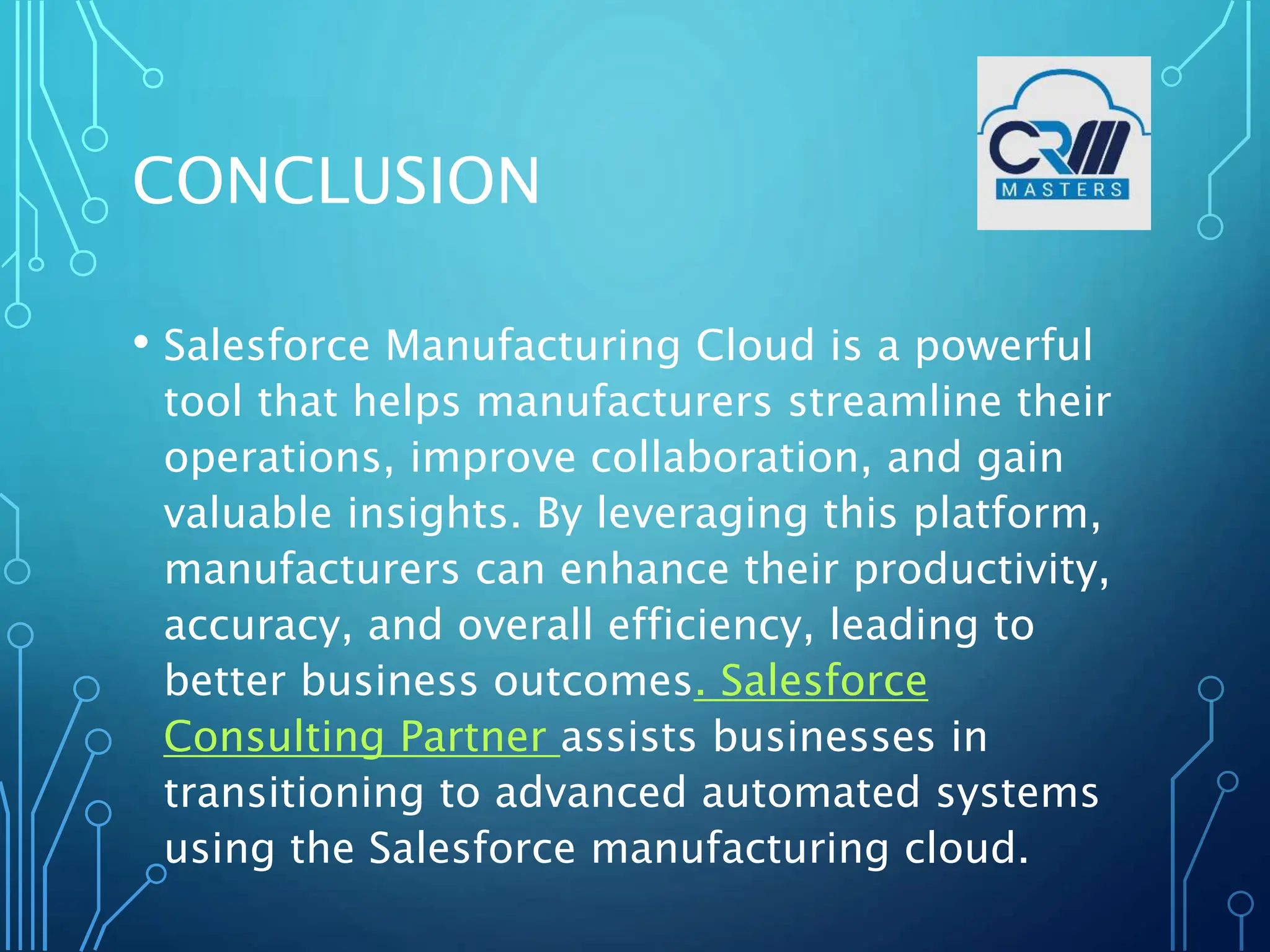 CONCLUSION

CRM
MASTERS

• Salesforce Manufacturing Cloud is a powerful tool that helps manufacturers streamline their operations, improve collaboration, and gain valuable insights. By leveraging this platform, manufacturers can enhance their productivity, accuracy, and overall efficiency, leading to better business outcomes. Salesforce Consulting Partner assists businesses in transitioning to advanced automated systems using the Salesforce manufacturing cloud.